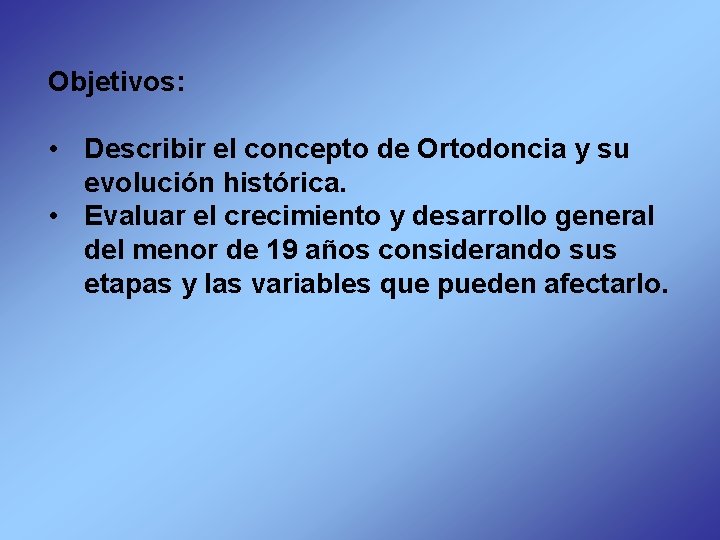 Objetivos:

• Describir el concepto de Ortodoncia y su evolución histórica.
• Evaluar el crecimiento y desarrollo general del menor de 19 años considerando sus etapas y las variables que pueden afectarlo.